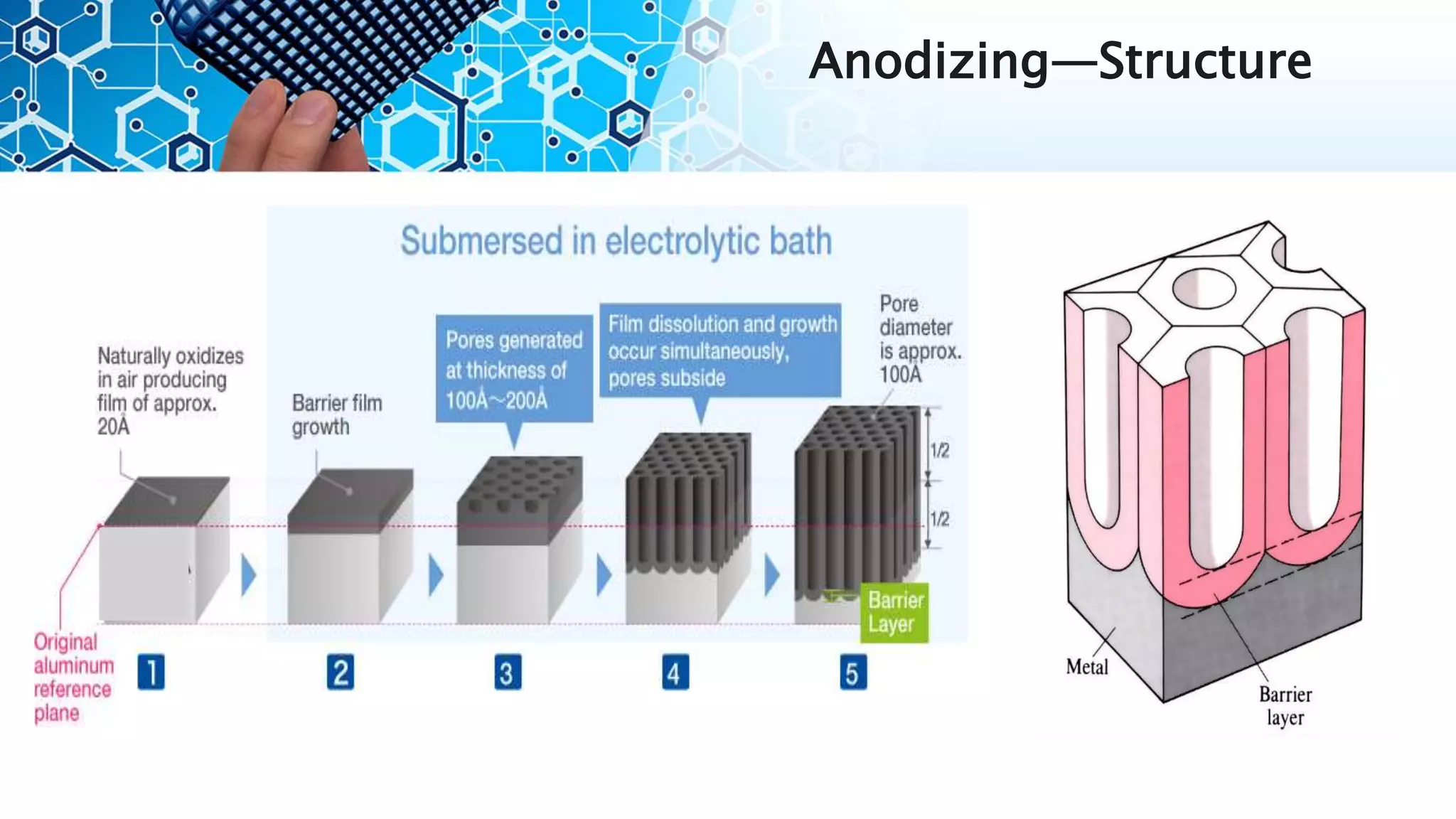 Anodizing—Structure

Submersed in electrolytic bath

Naturally oxidizes in air producing film of approx. 20Å

Barrier film growth

Pores generated at thickness of 100Å~200Å

Film dissolution and growth occur simultaneously, pores subside

Pore diameter is approx. 100Å

1/2

1/2

Barrier Layer

Original aluminum reference plane

1

2

3

4

5

Metal

Barrier layer